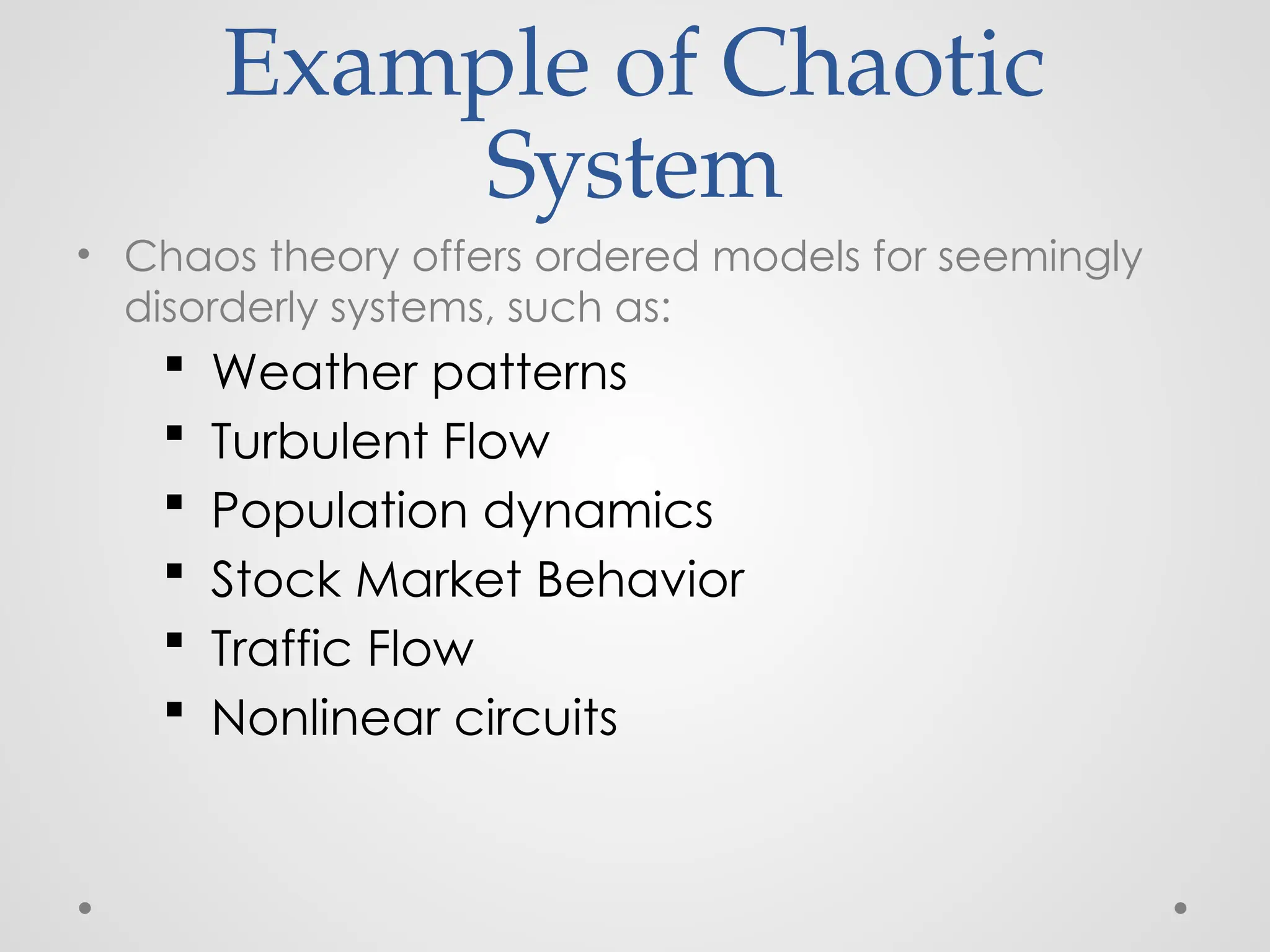 Example of Chaotic System

• Chaos theory offers ordered models for seemingly disorderly systems, such as:
  ▪ Weather patterns
  ▪ Turbulent Flow
  ▪ Population dynamics
  ▪ Stock Market Behavior
  ▪ Traffic Flow
  ▪ Nonlinear circuits